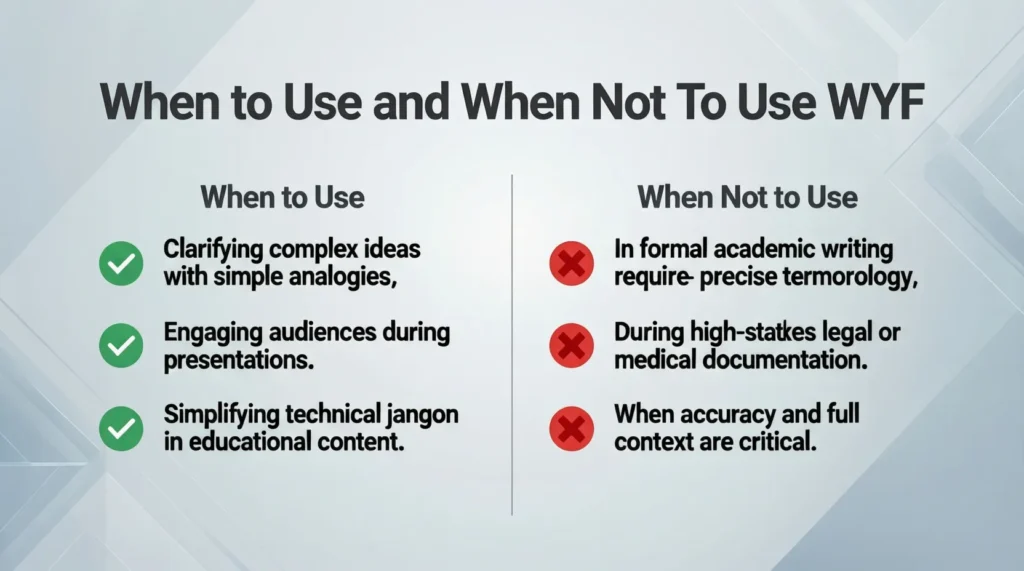 When to Use and When Not To Use WYF

When to Use

Clarifying complex ideas with simple analogies,

Engaging audiences during presentations.

Simplifying technical jangon in educational content.

When Not to Use

In formal academic writing require- precise termorology,

During high-statkes legal or medical documentation.

When accuracy and full context are critical.